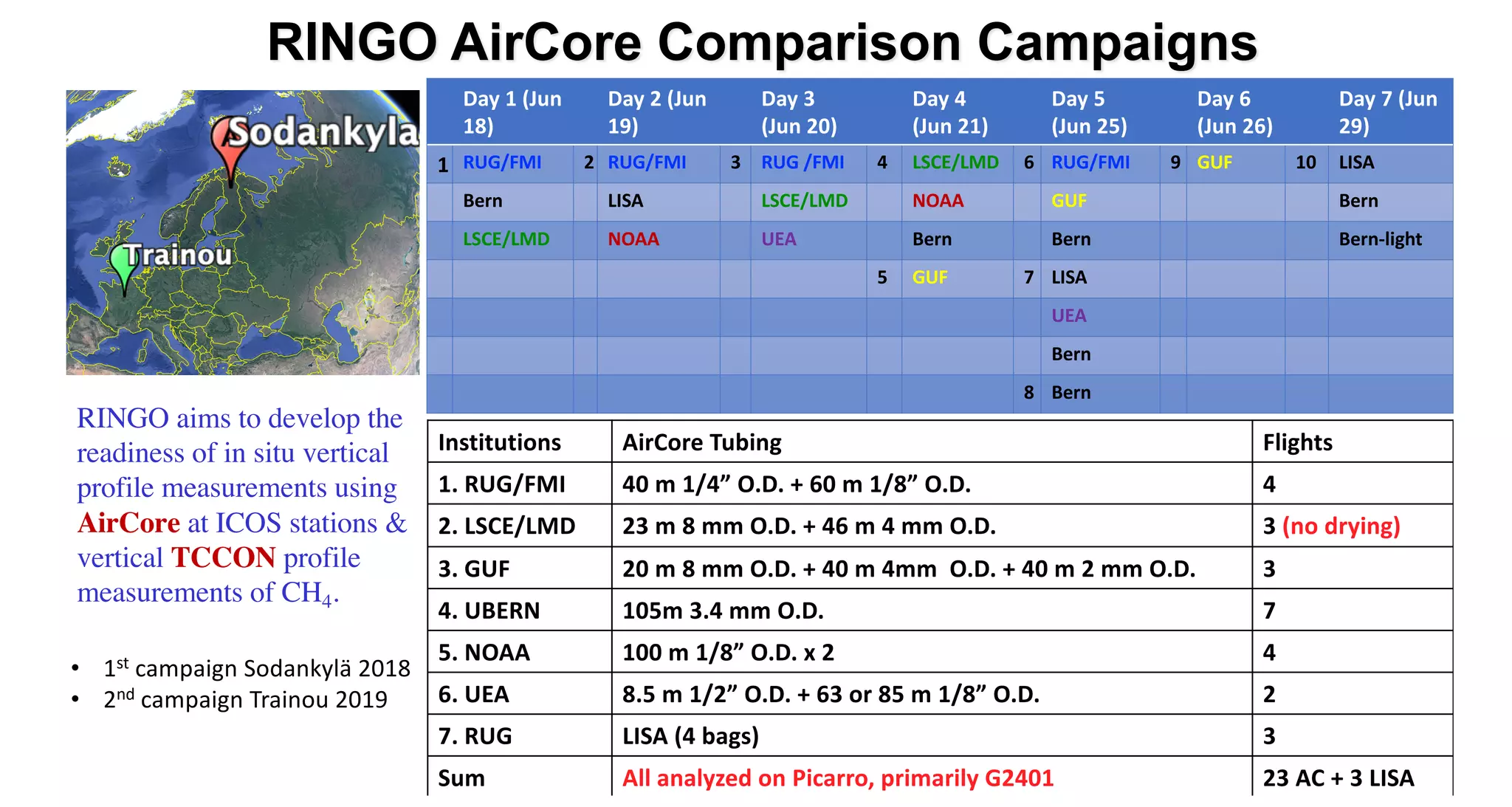 RINGO AirCore Comparison Campaigns

Sodankyla
Trainou

| | Day 1 (Jun 18) | | Day 2 (Jun 19) | | Day 3 (Jun 20) | | Day 4 (Jun 21) | | Day 5 (Jun 25) | | Day 6 (Jun 26) | | Day 7 (Jun 29) |
|---|---|---|---|---|---|---|---|---|---|---|---|---|---|
| 1 | RUG/FMI | 2 | RUG/FMI | 3 | RUG /FMI | 4 | LSCE/LMD | 6 | RUG/FMI | 9 | GUF | 10 | LISA |
| | Bern | | LISA | | LSCE/LMD | | NOAA | | GUF | | | | Bern |
| | LSCE/LMD | | NOAA | | UEA | | Bern | | Bern | | | | Bern-light |
| | | | | | | 5 | GUF | 7 | LISA | | | | |
| | | | | | | | | | UEA | | | | |
| | | | | | | | | | Bern | | | | |
| | | | | | | | | 8 | Bern | | | | |

RINGO aims to develop the readiness of in situ vertical profile measurements using AirCore at ICOS stations & vertical TCCON profile measurements of $CH_4$.

• $1^{st}$ campaign Sodankylä 2018
• $2^{nd}$ campaign Trainou 2019

| Institutions | AirCore Tubing | Flights |
|---|---|---|
| 1. RUG/FMI | 40 m 1/4” O.D. + 60 m 1/8” O.D. | 4 |
| 2. LSCE/LMD | 23 m 8 mm O.D. + 46 m 4 mm O.D. | 3 (no drying) |
| 3. GUF | 20 m 8 mm O.D. + 40 m 4mm O.D. + 40 m 2 mm O.D. | 3 |
| 4. UBERN | 105m 3.4 mm O.D. | 7 |
| 5. NOAA | 100 m 1/8” O.D. x 2 | 4 |
| 6. UEA | 8.5 m 1/2” O.D. + 63 or 85 m 1/8” O.D. | 2 |
| 7. RUG | LISA (4 bags) | 3 |
| Sum | All analyzed on Picarro, primarily G2401 | 23 AC + 3 LISA |